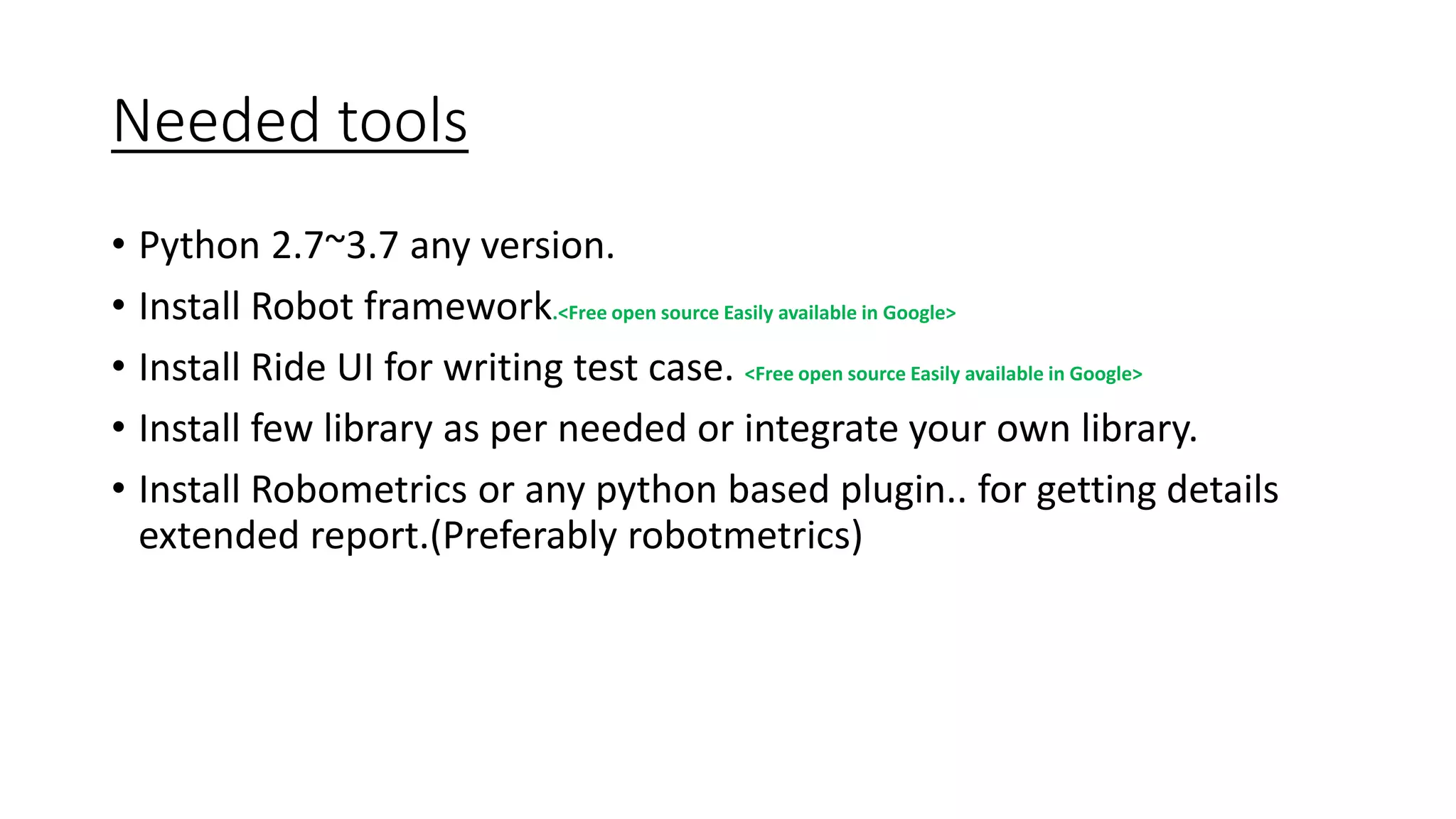 Needed tools

• Python 2.7~3.7 any version.

• Install Robot framework.<Free open source Easily available in Google>

• Install Ride UI for writing test case. <Free open source Easily available in Google>

• Install few library as per needed or integrate your own library.

• Install Robometrics or any python based plugin.. for getting details extended report.(Preferably robotmetrics)